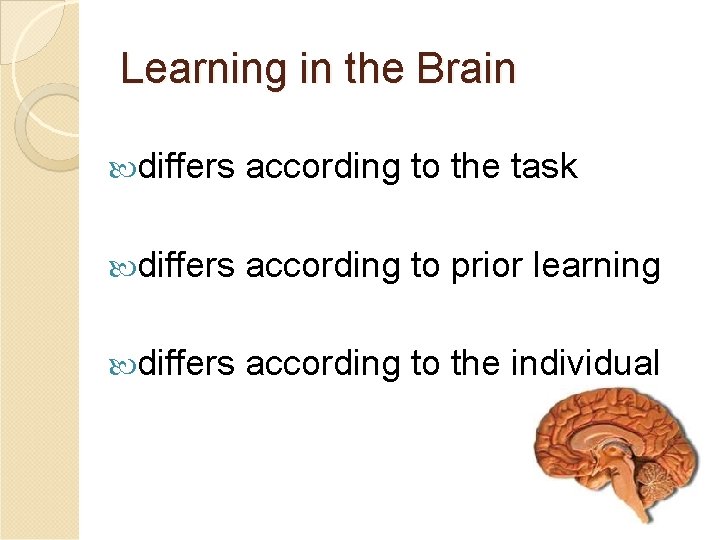 Learning in the Brain

differs according to the task

differs according to prior learning

differs according to the individual